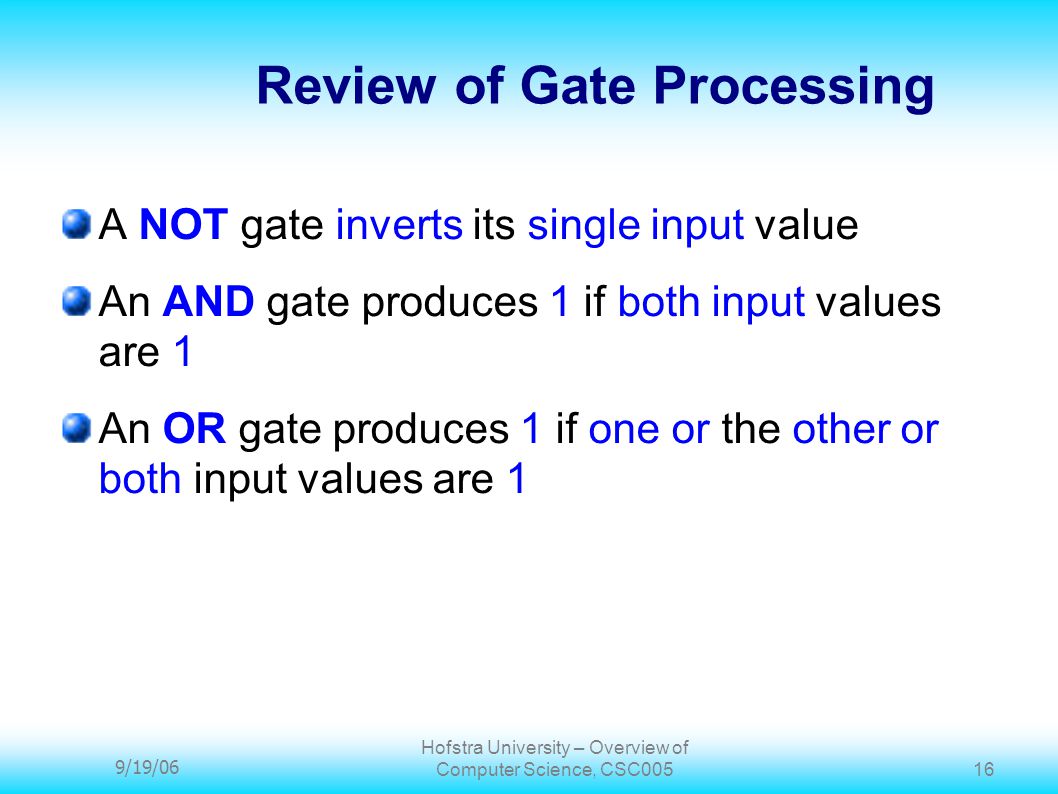 Review of Gate Processing

A NOT gate inverts its single input value

An AND gate produces 1 if both input values are 1

An OR gate produces 1 if one or the other or both input values are 1

9/19/06

Hofstra University – Overview of Computer Science, CSC005

16